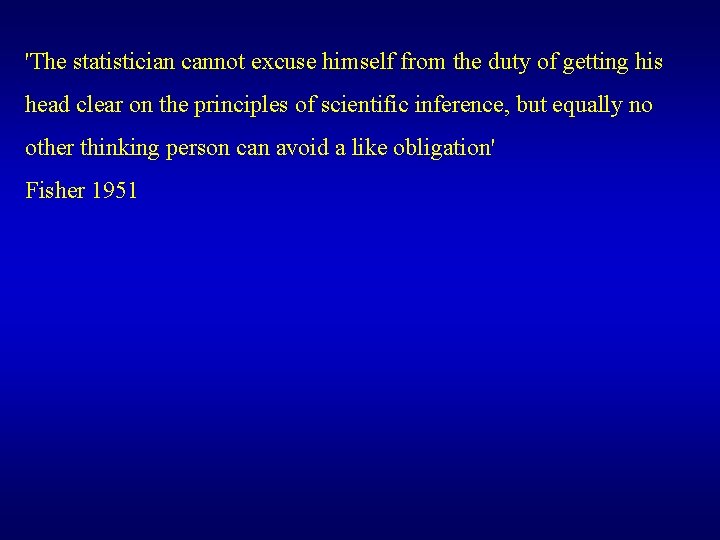 'The statistician cannot excuse himself from the duty of getting his head clear on the principles of scientific inference, but equally no other thinking person can avoid a like obligation'

Fisher 1951